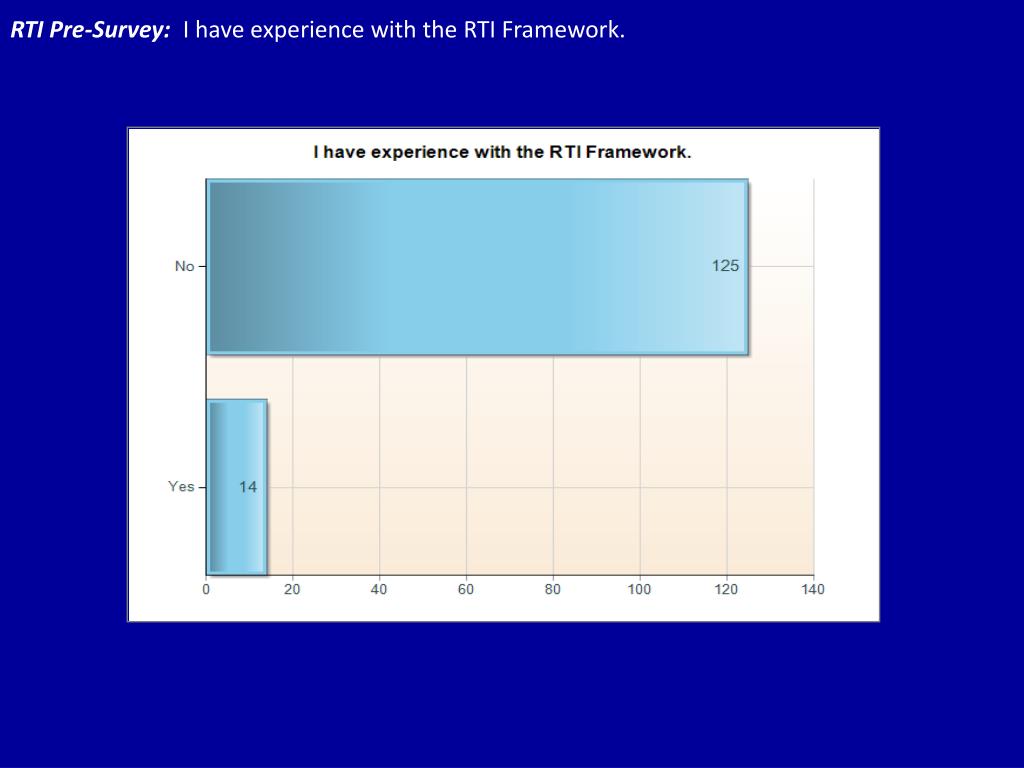 RTI Pre-Survey: I have experience with the RTI Framework.

I have experience with the RTI Framework.

No
125
Yes
14
0 20 40 60 80 100 120 140